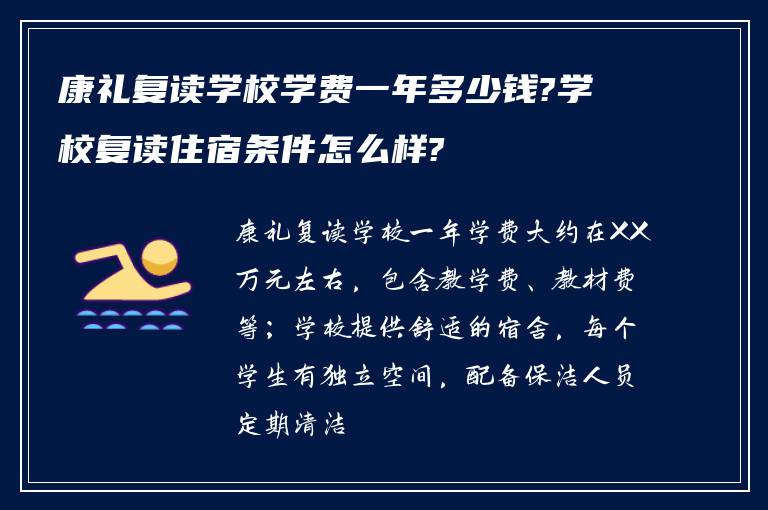 康礼复读学校学费一年多少钱?学校复读住宿条件怎么样?

康礼复读学校一年学费大约在XX万元左右，包含教学费、教材费等；学校提供舒适的宿舍，每个学生有独立空间，配备保洁人员定期清洁